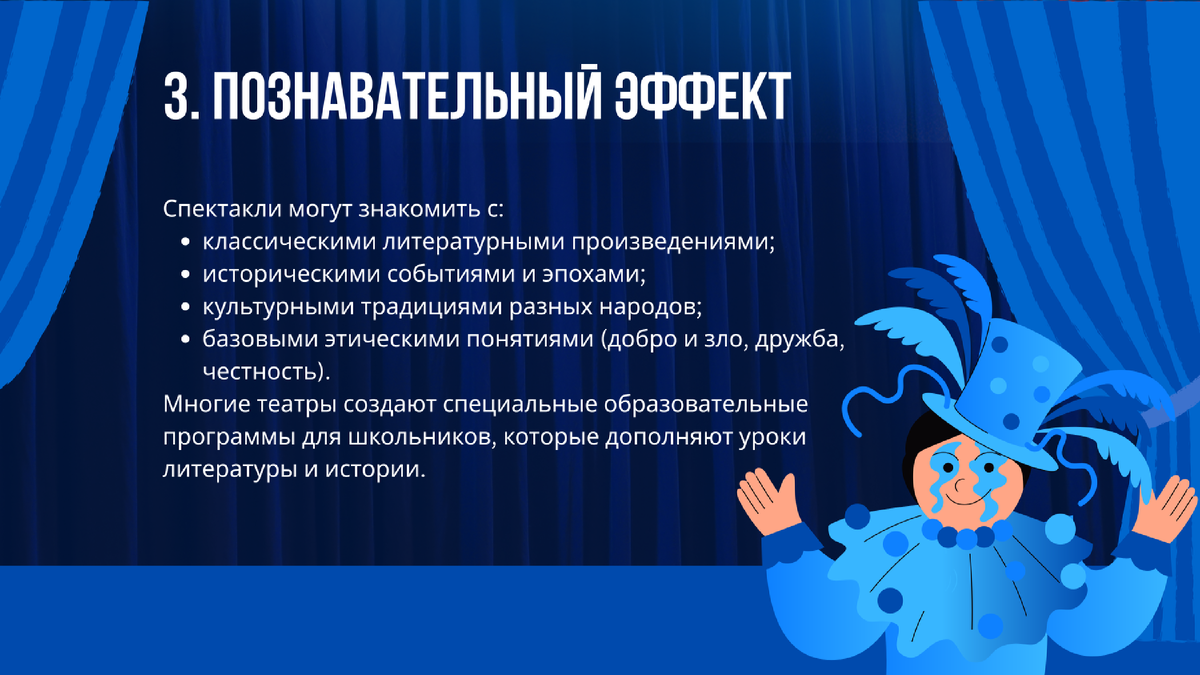 3. ПОЗНАВАТЕЛЬНЫЙ ЭФФЕКТ

Спектакли могут знакомить с:
- классическими литературными произведениями;
- историческими событиями и эпохами;
- культурными традициями разных народов;
- базовыми этическими понятиями (добро и зло, дружба, честность).

Многие театры создают специальные образовательные программы для школьников, которые дополняют уроки литературы и истории.